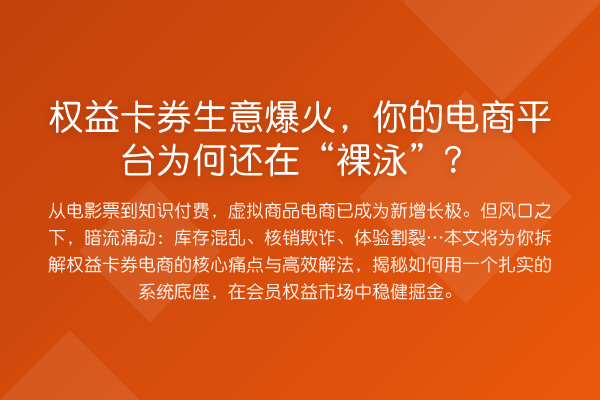 权益卡券生意爆火，你的电商平台为何还在“裸泳”？

从电影票到知识付费，虚拟商品电商已成为新增长极。但风口之下，暗流涌动：库存混乱、核销欺诈、体验割裂…本文将为你拆解权益卡券电商的核心痛点与高效解法，揭秘如何用一个扎实的系统底座，在会员权益市场中稳健掘金。